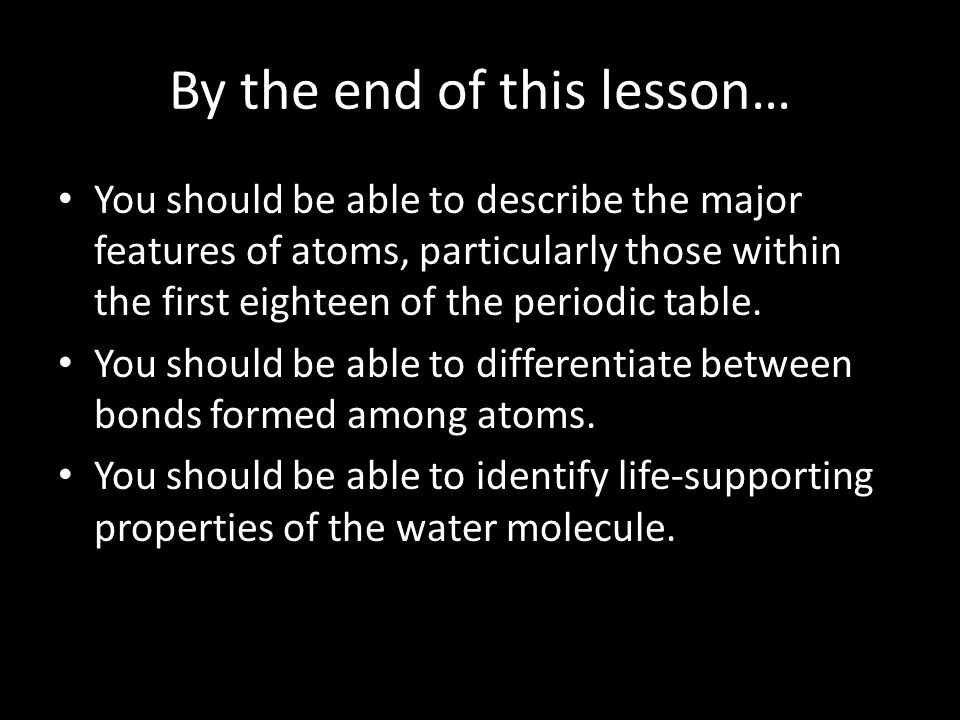 By the end of this lesson…

• You should be able to describe the major features of atoms, particularly those within the first eighteen of the periodic table.
• You should be able to differentiate between bonds formed among atoms.
• You should be able to identify life-supporting properties of the water molecule.